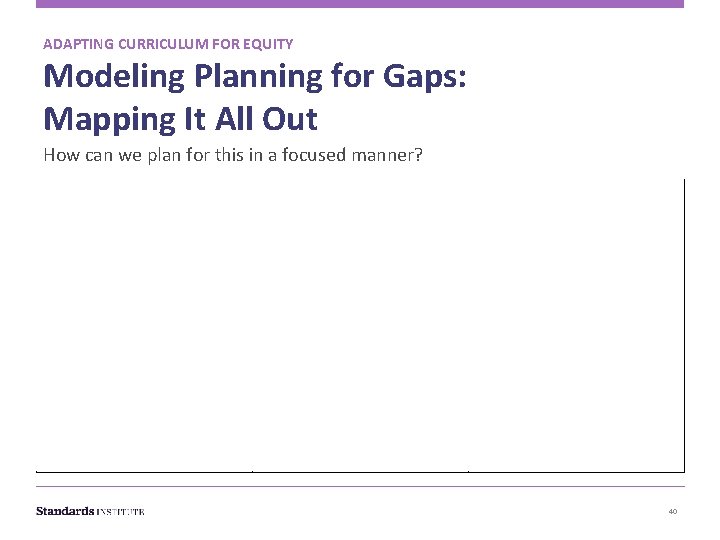 ADAPTING CURRICULUM FOR EQUITY

Modeling Planning for Gaps: Mapping It All Out

How can we plan for this in a focused manner?

Standards INSTITUTE

40